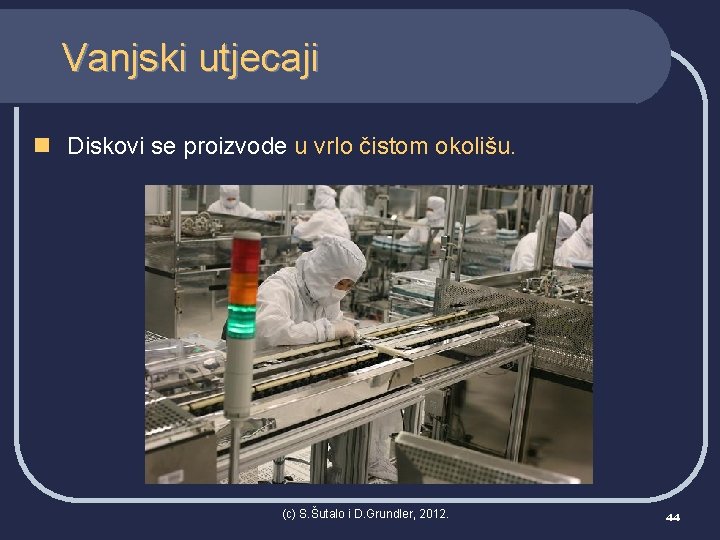 Vanjski utjecaji

Diskovi se proizvode u vrlo čistom okolišu.

(c) S.Šutalo i D.Grundler, 2012.

44